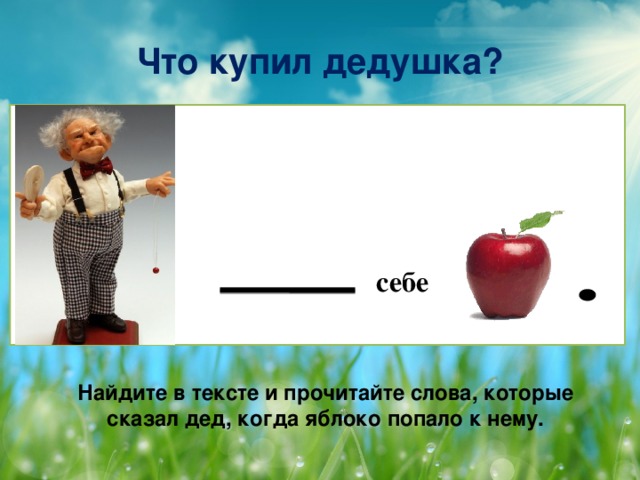 Что купил дедушка?

себе .

Найдите в тексте и прочитайте слова, которые сказал дед, когда яблоко попало к нему.